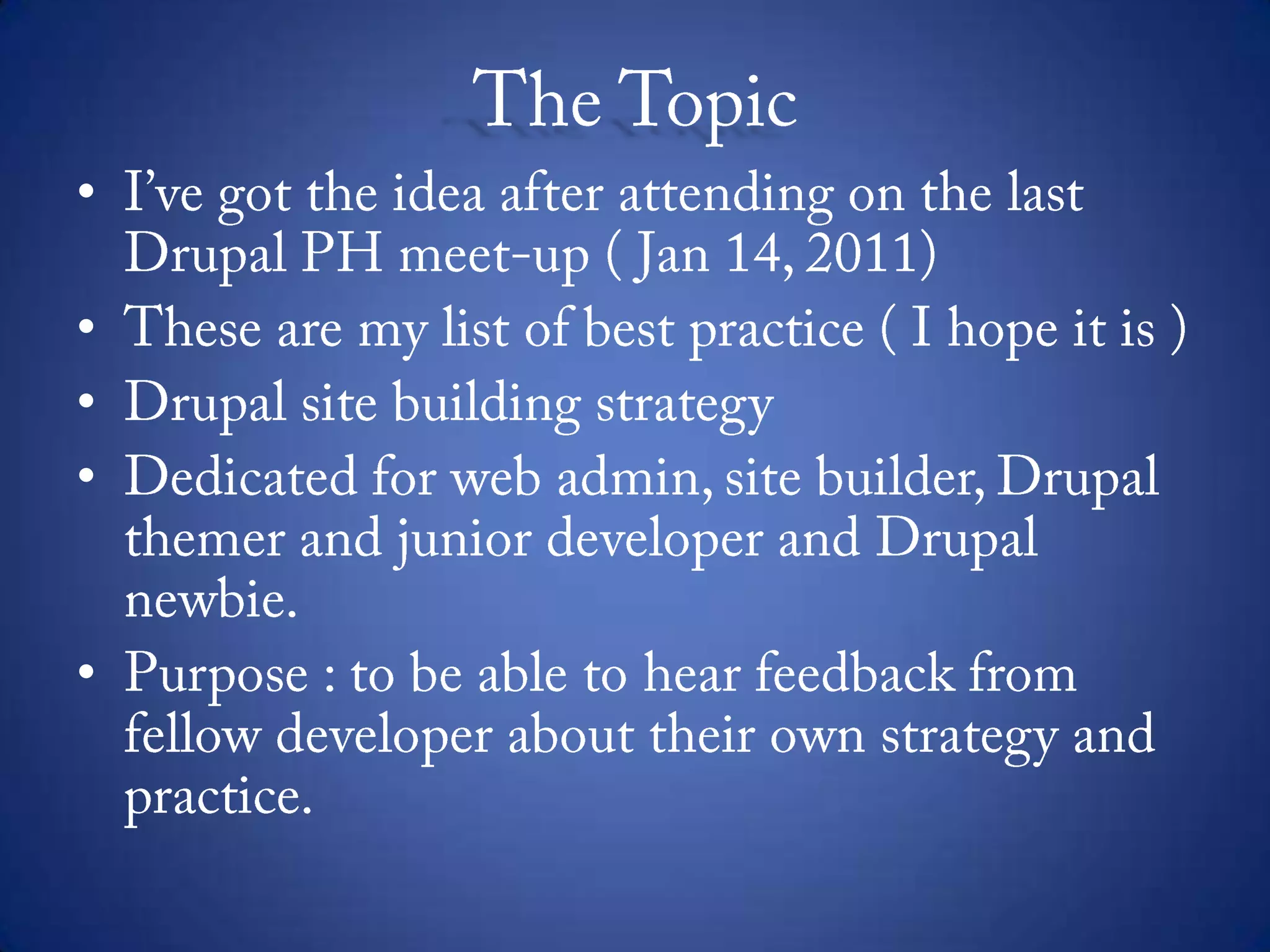 The Topic

• I've got the idea after attending on the last Drupal PH meet-up ( Jan 14, 2011)
• These are my list of best practice ( I hope it is )
• Drupal site building strategy
• Dedicated for web admin, site builder, Drupal themer and junior developer and Drupal newbie.
• Purpose : to be able to hear feedback from fellow developer about their own strategy and practice.